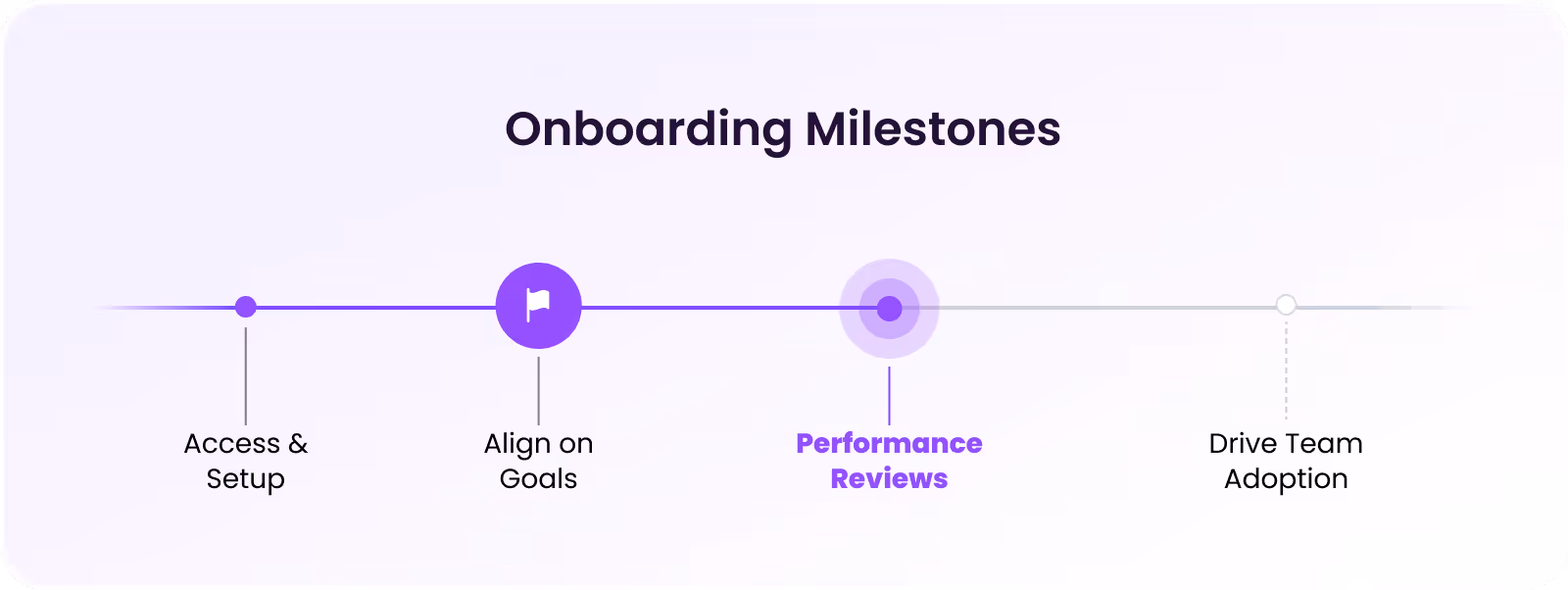 Onboarding Milestones

Access & Setup

Align on Goals

Performance Reviews

Drive Team Adoption